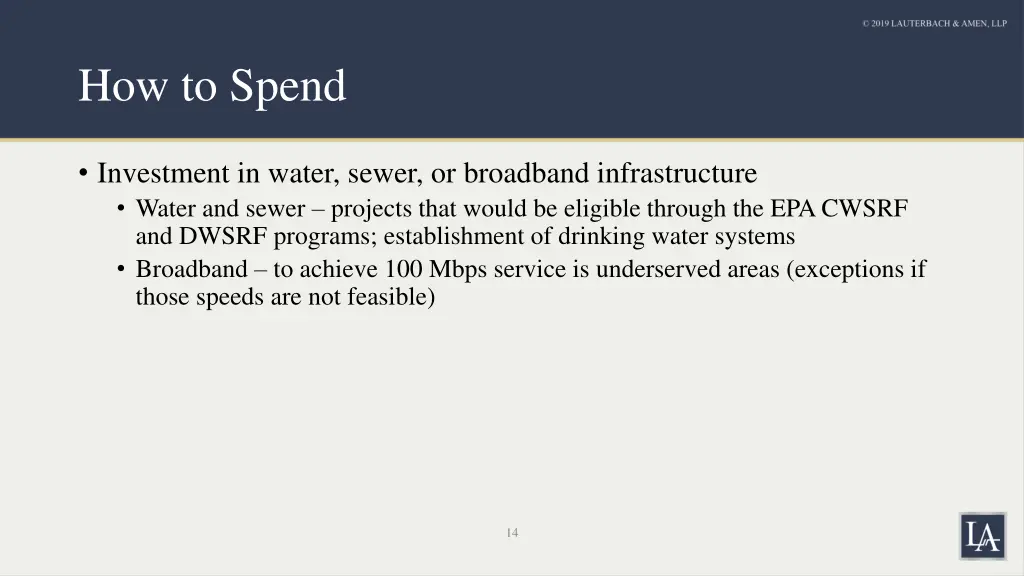 © 2019 LAUTERBACH & AMEN, LLP

How to Spend

• Investment in water, sewer, or broadband infrastructure
• Water and sewer – projects that would be eligible through the EPA CWSRF and DWSRF programs; establishment of drinking water systems
• Broadband – to achieve 100 Mbps service is underserved areas (exceptions if those speeds are not feasible)

14

LA